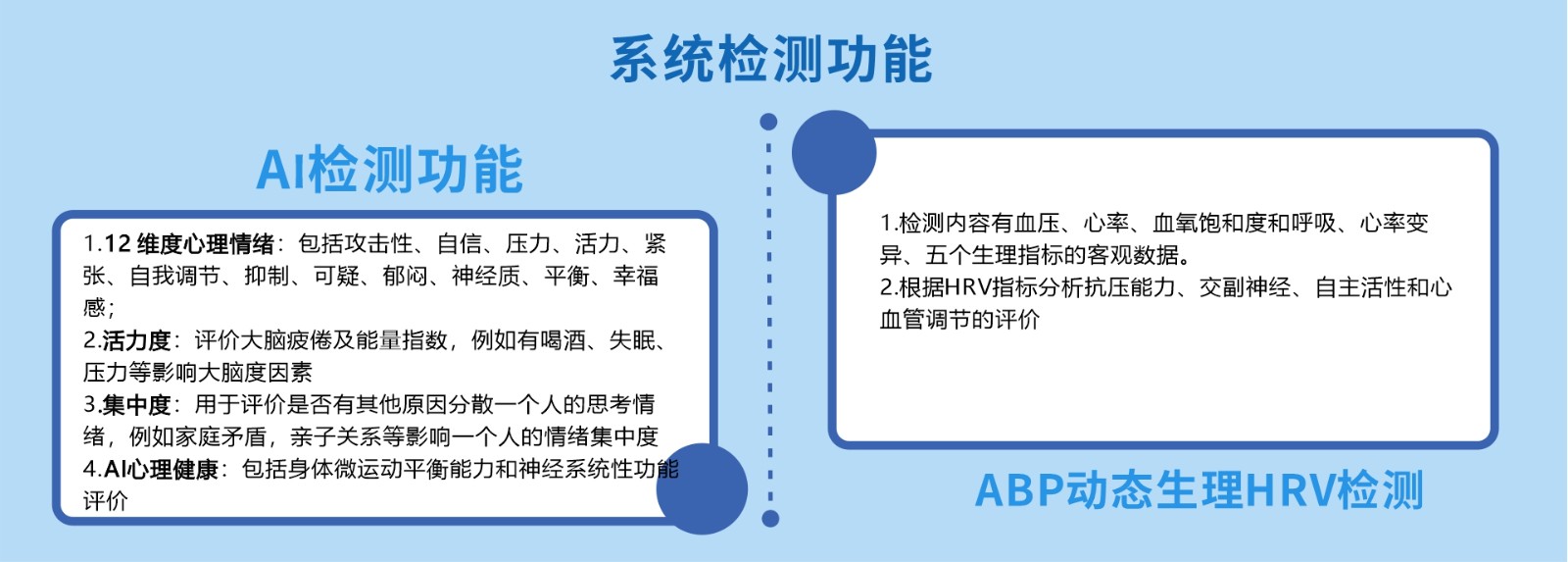 系统检测功能

AI检测功能

1.12 维度心理情绪：包括攻击性、自信、压力、活力、紧张、自我调节、抑制、可疑、郁闷、神经质、平衡、幸福感；
2.活力度：评价大脑疲倦及能量指数，例如有喝酒、失眠、压力等影响大脑度因素
3.集中度：用于评价是否有其他原因分散一个人的思考情绪，例如家庭矛盾，亲子关系等影响一个人的情绪集中度
4.AI心理健康：包括身体微运动平衡能力和神经系统性功能评价

1.检测内容有血压、心率、血氧饱和度和呼吸、心率变异、五个生理指标的客观数据。
2.根据HRV指标分析抗压能力、交副神经、自主活性和心血管调节的评价

ABP动态生理HRV检测